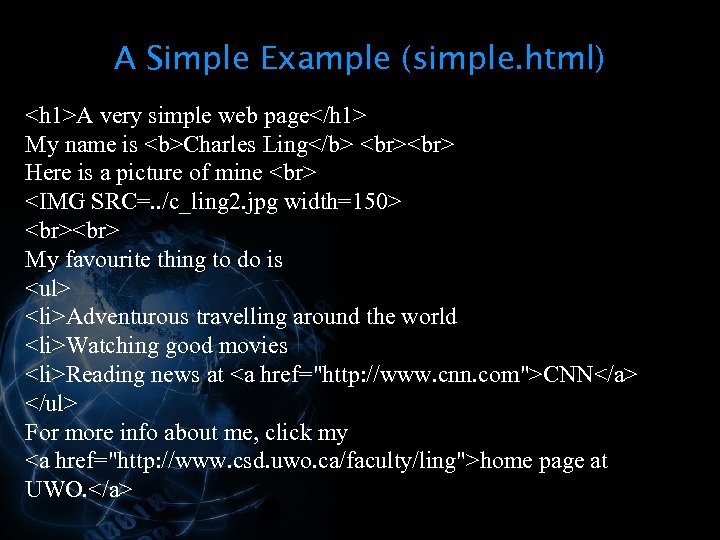 A Simple Example (simple.html)

<h1>A very simple web page</h1>
My name is <b>Charles Ling</b> <br><br>
Here is a picture of mine <br>
<IMG SRC=../c_ling2.jpg width=150>
<br><br>
My favourite thing to do is
<ul>
<li>Adventurous travelling around the world
<li>Watching good movies
<li>Reading news at <a href="http://www.cnn.com">CNN</a>
</ul>
For more info about me, click my
<a href="http://www.csd.uwo.ca/faculty/ling">home page at UWO.</a>